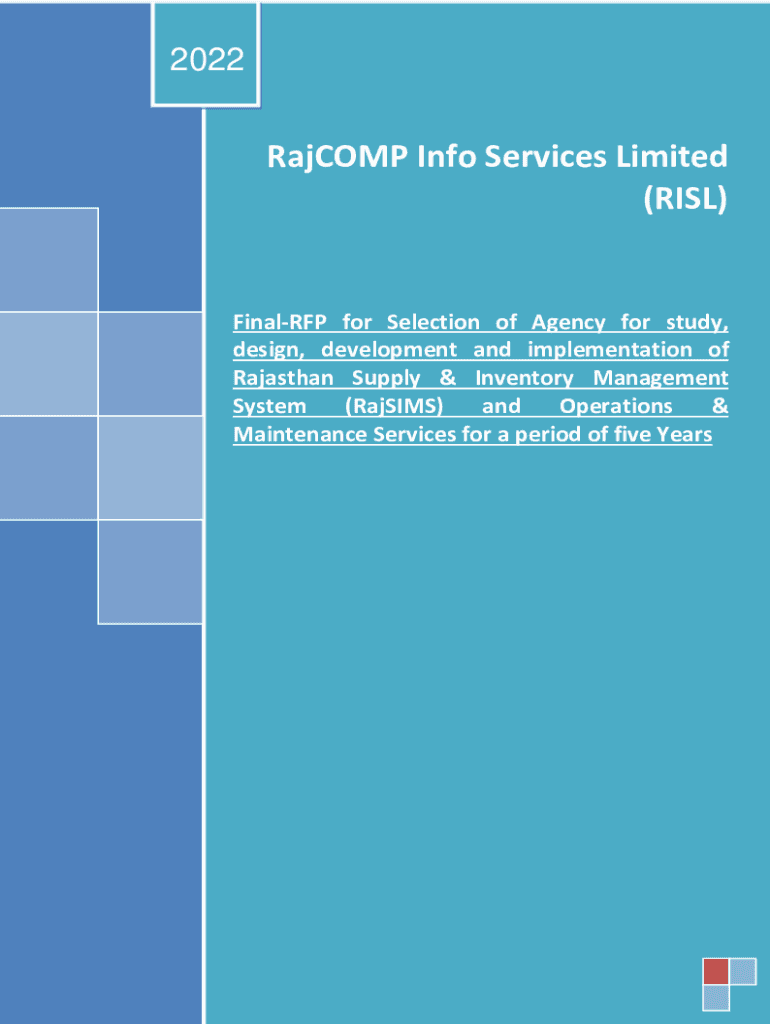 2022

RajCOMP Info Services Limited (RISL)

Final-RFP for Selection of Agency for study, design, development and implementation of Rajasthan Supply & Inventory Management System (RajSIMS) and Operations & Maintenance Services for a period of five Years